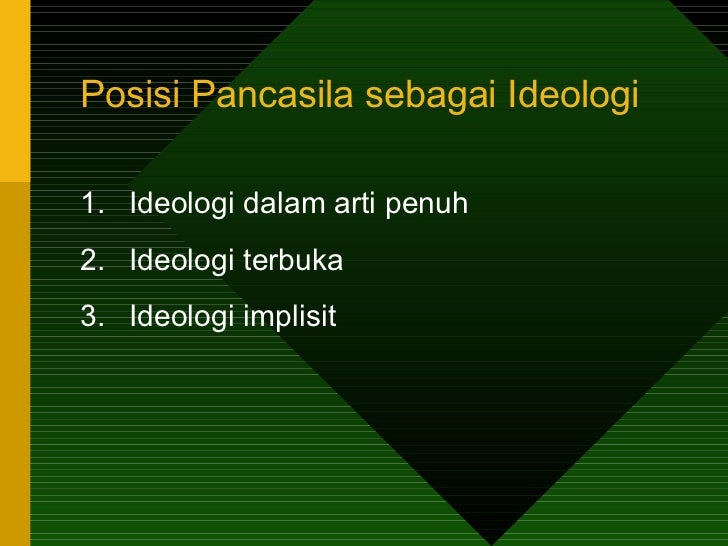 Posisi Pancasila sebagai Ideologi

1. Ideologi dalam arti penuh
2. Ideologi terbuka
3. Ideologi implisit